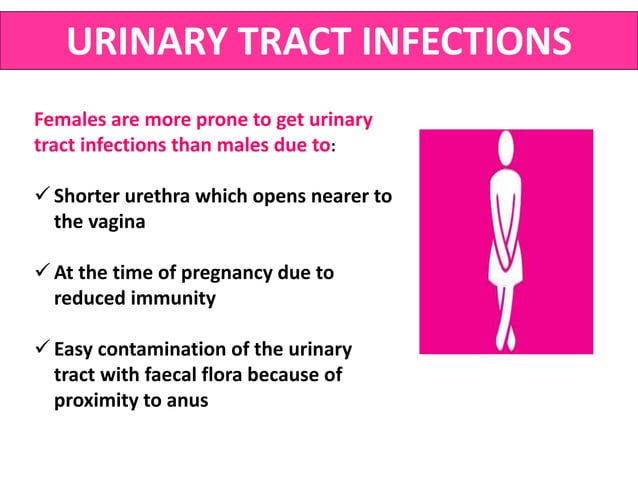 URINARY TRACT INFECTIONS

Females are more prone to get urinary tract infections than males due to:

✓ Shorter urethra which opens nearer to the vagina

✓ At the time of pregnancy due to reduced immunity

✓ Easy contamination of the urinary tract with faecal flora because of proximity to anus